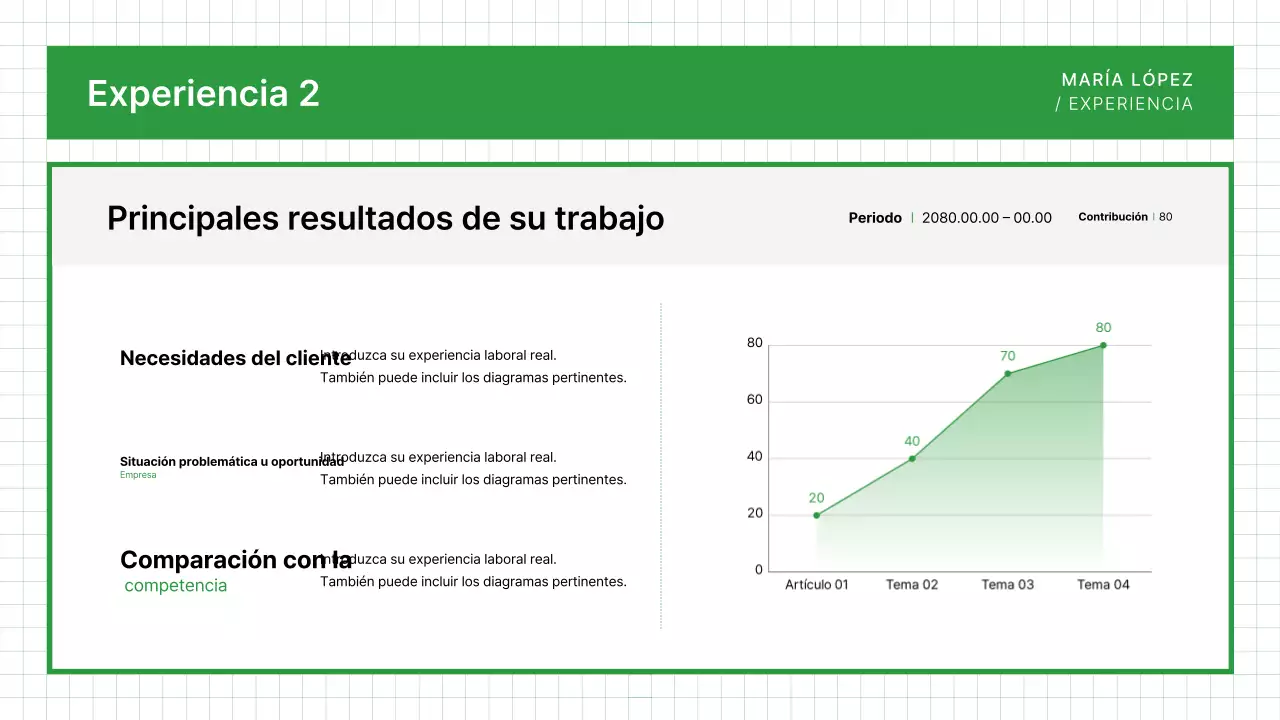 Experiencia 2

MARÍA LÓPEZ
/ EXPERIENCIA

Principales resultados de su trabajo

Periodo | 2080.00.00 – 00.00

Contribución | 80

Necesidades del cliente

Introduzca su experiencia laboral real.
También puede incluir los diagramas pertinentes.

Situación problemática u oportunidad
Empresa

Introduzca su experiencia laboral real.
También puede incluir los diagramas pertinentes.

Comparación con la
competencia

Introduzca su experiencia laboral real.
También puede incluir los diagramas pertinentes.

80
60
40
20
0

20
40
70
80

Artículo 01
Tema 02
Tema 03
Tema 04